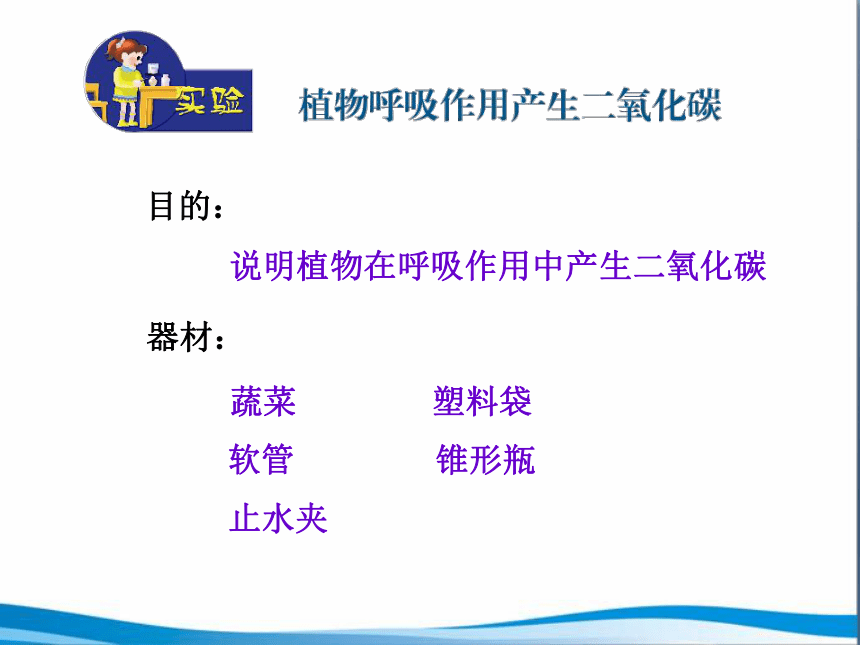 实验

植物呼吸作用产生二氧化碳

目的：

说明植物在呼吸作用中产生二氧化碳

器材：

蔬菜 塑料袋

软管 锥形瓶

止水夹